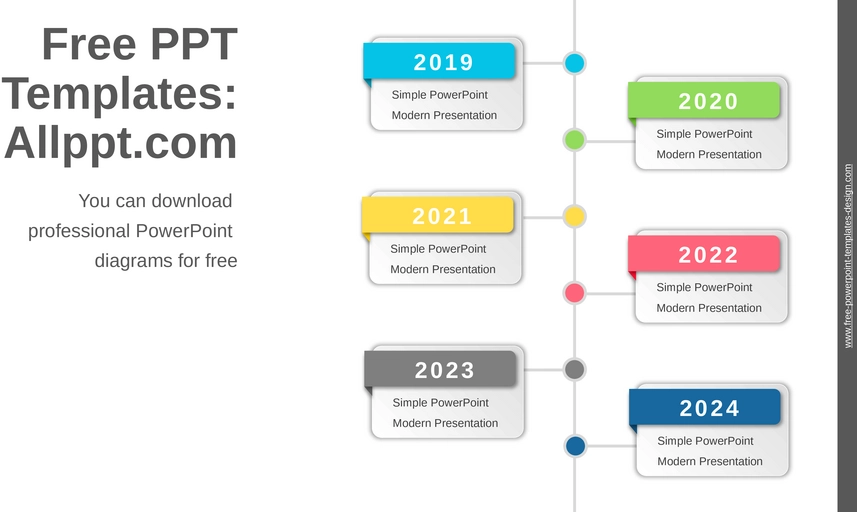 Free PPT Templates: Allppt.com

You can download professional PowerPoint diagrams for free

2019
Simple PowerPoint Modern Presentation

2020
Simple PowerPoint Modern Presentation

2021
Simple PowerPoint Modern Presentation

2022
Simple PowerPoint Modern Presentation

2023
Simple PowerPoint Modern Presentation

2024
Simple PowerPoint Modern Presentation

www.free-powerpoint-templates-design.com